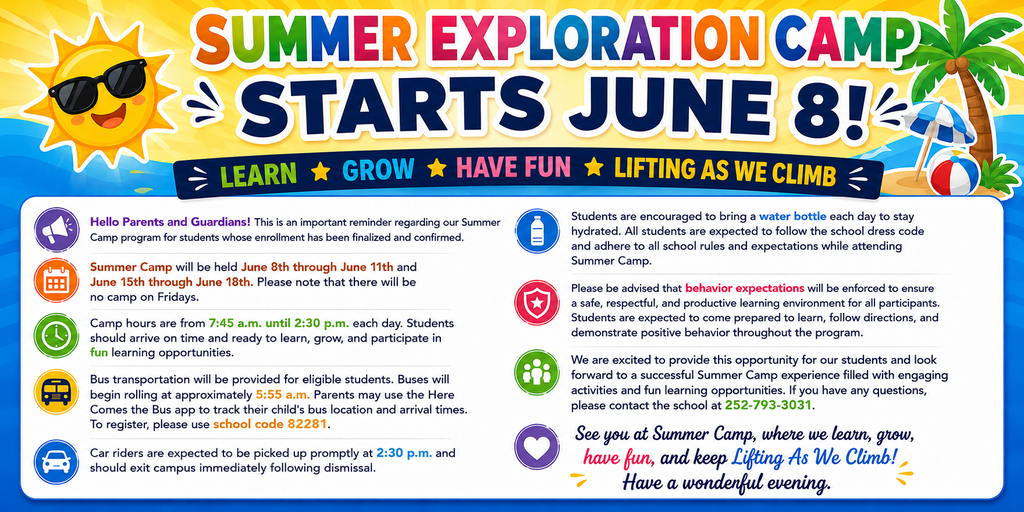 SUMMER EXPLORATION CAMP
STARTS JUNE 8!

LEARN ★ GROW ★ HAVE FUN ★ LIFTING AS WE CLIMB

Hello Parents and Guardians! This is an important reminder regarding our Summer Camp program for students whose enrollment has been finalized and confirmed.

Summer Camp will be held June 8th through June 11th and June 15th through June 18th. Please note that there will be no camp on Fridays.

Camp hours are from 7:45 a.m. until 2:30 p.m. each day. Students should arrive on time and ready to learn, grow, and participate in fun learning opportunities.

Bus transportation will be provided for eligible students. Buses will begin rolling at approximately 5:55 a.m. Parents may use the Here Comes the Bus app to track their child's bus location and arrival times. To register, please use school code 82281.

Car riders are expected to be picked up promptly at 2:30 p.m. and should exit campus immediately following dismissal.

Students are encouraged to bring a water bottle each day to stay hydrated. All students are expected to follow the school dress code and adhere to all school rules and expectations while attending Summer Camp.

Please be advised that behavior expectations will be enforced to ensure a safe, respectful, and productive learning environment for all participants. Students are expected to come prepared to learn, follow directions, and demonstrate positive behavior throughout the program.

We are excited to provide this opportunity for our students and look forward to a successful Summer Camp experience filled with engaging activities and fun learning opportunities. If you have any questions, please contact the school at 252-793-3031.

See you at Summer Camp, where we learn, grow, have fun, and keep Lifting As We Climb!
Have a wonderful evening.